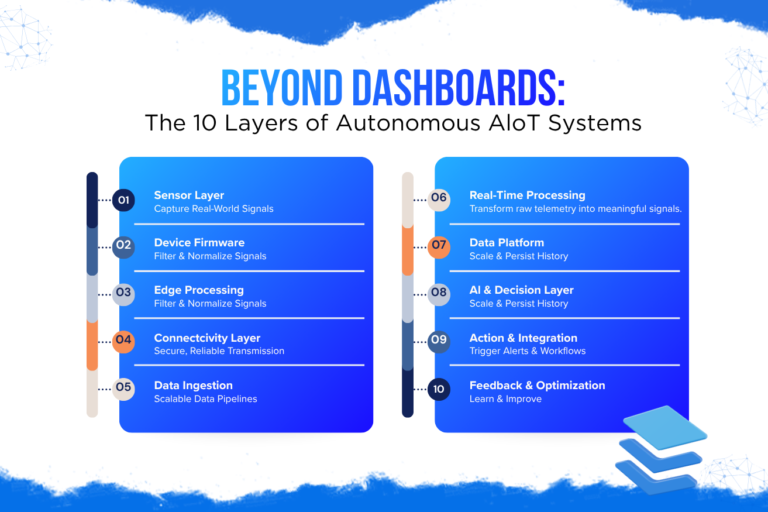 BEYOND DASHBOARDS:
The 10 Layers of Autonomous AIoT Systems

01 Sensor Layer
Capture Real-World Signals

02 Device Firmware
Filter & Normalize Signals

03 Edge Processing
Filter & Normalize Signals

04 Connectcivity Layer
Secure, Reliable Transmission

05 Data Ingestion
Scalable Data Pipelines

06 Real-Time Processing
Transform raw telemetry into meaningful signals.

07 Data Platform
Scale & Persist History

08 AI & Decision Layer
Scale & Persist History

09 Action & Integration
Trigger Alerts & Workflows

10 Feedback & Optimization
Learn & Improve